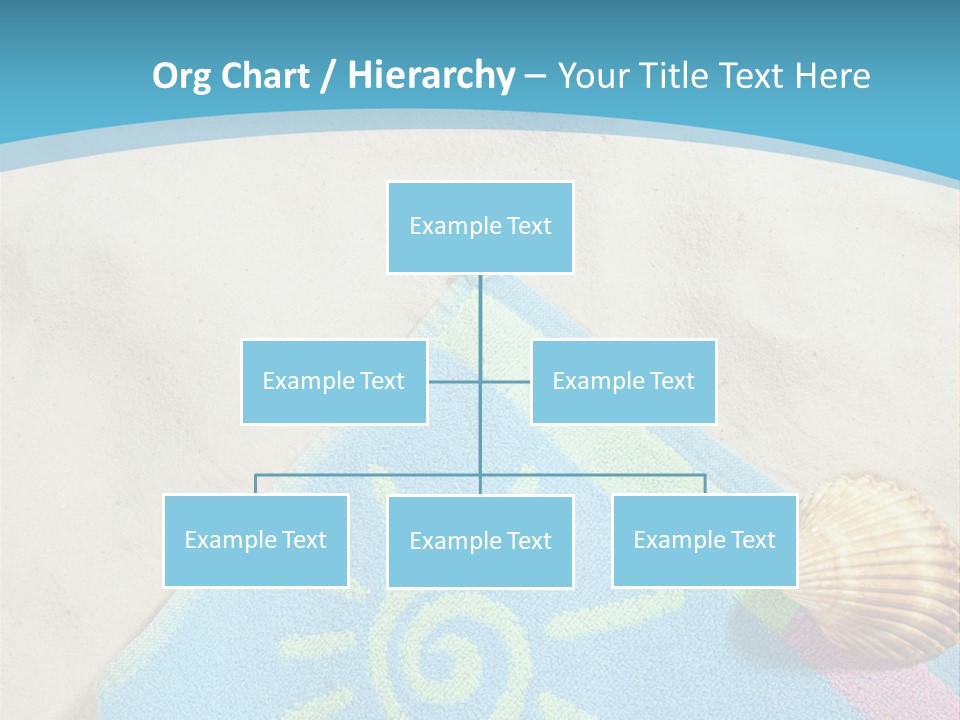 Org Chart / Hierarchy – Your Title Text Here

Example Text

Example Text

Example Text

Example Text

Example Text

Example Text